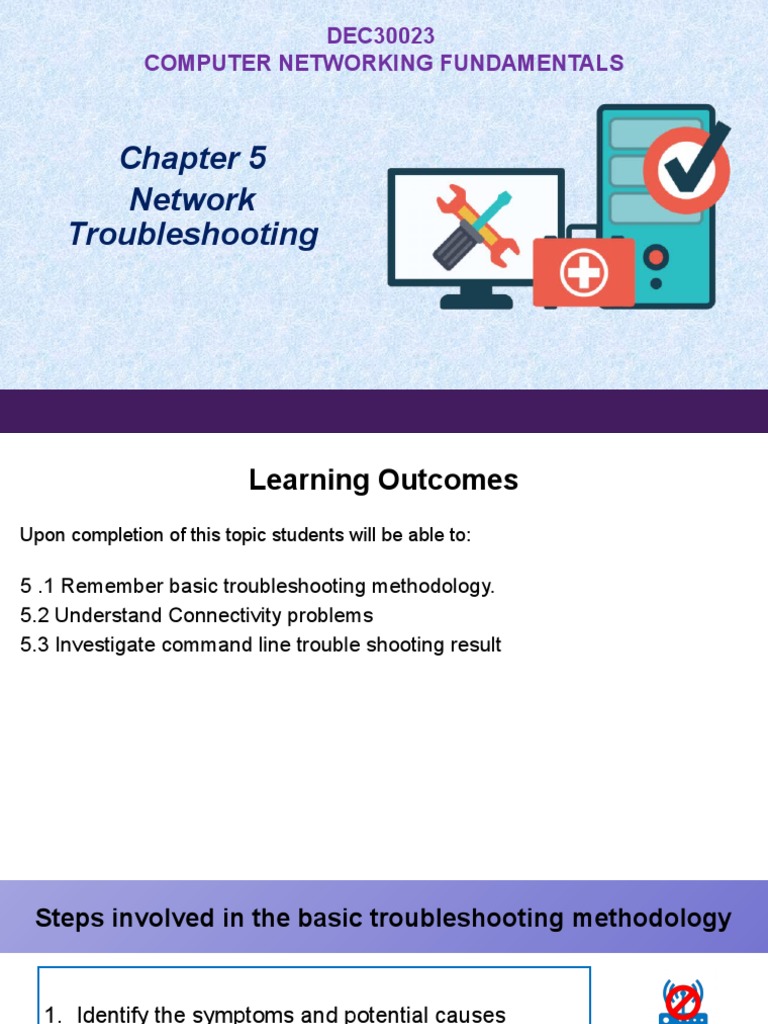 DEC30023
COMPUTER NETWORKING FUNDAMENTALS

Chapter 5
Network Troubleshooting

Learning Outcomes

Upon completion of this topic students will be able to:

5 .1 Remember basic troubleshooting methodology.
5.2 Understand Connectivity problems
5.3 Investigate command line trouble shooting result

Steps involved in the basic troubleshooting methodology

1. Identify the symptoms and potential causes